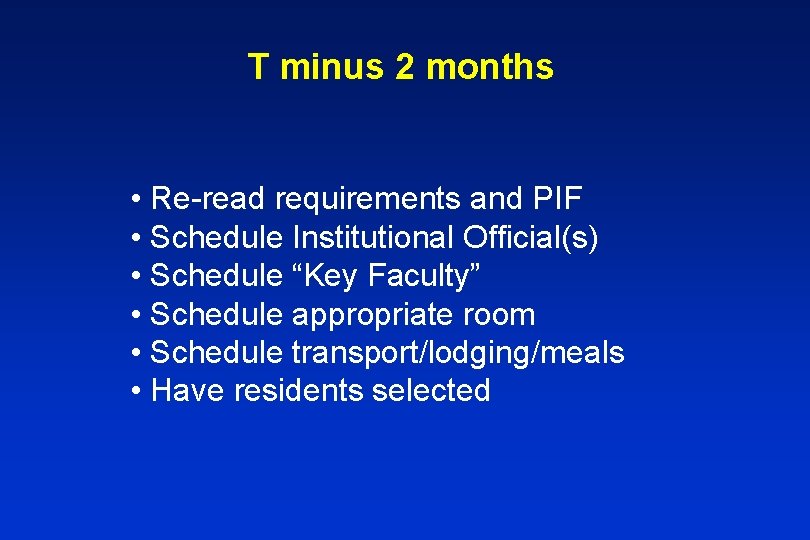 T minus 2 months

• Re-read requirements and PIF
• Schedule Institutional Official(s)
• Schedule “Key Faculty”
• Schedule appropriate room
• Schedule transport/lodging/meals
• Have residents selected